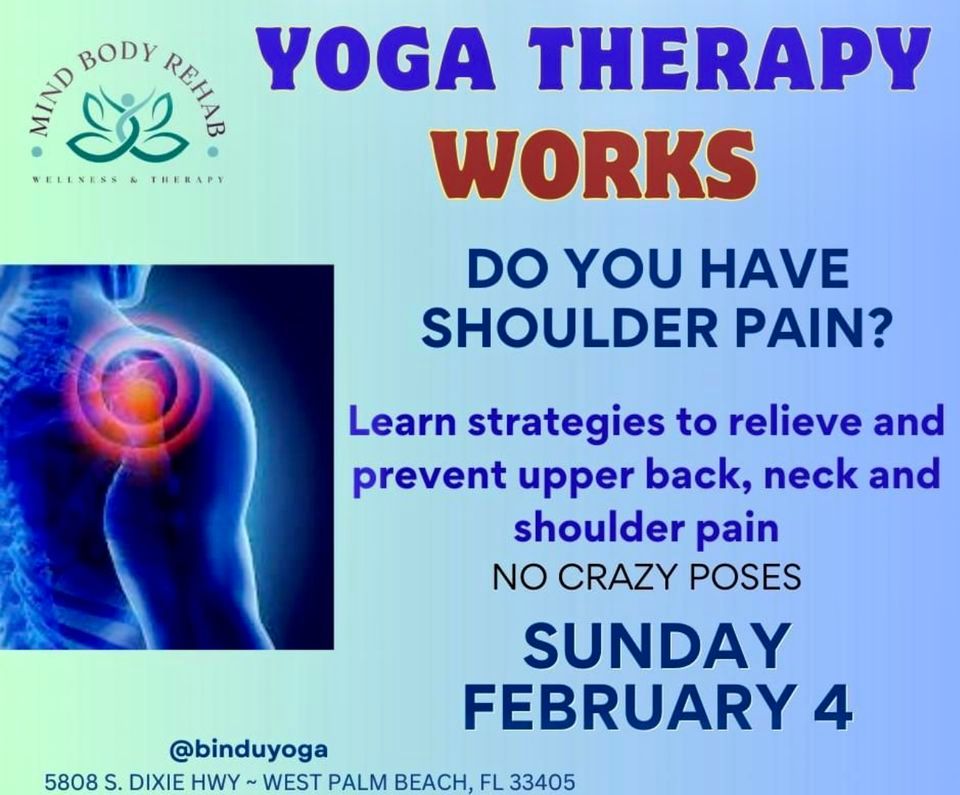 MIND BODY REHAB
WELLNESS & THERAPY

YOGA THERAPY WORKS

DO YOU HAVE SHOULDER PAIN?

Learn strategies to relieve and prevent upper back, neck and shoulder pain

NO CRAZY POSES

SUNDAY FEBRUARY 4

@binduyoga
5808 S. DIXIE HWY ~ WEST PALM BEACH, FL 33405